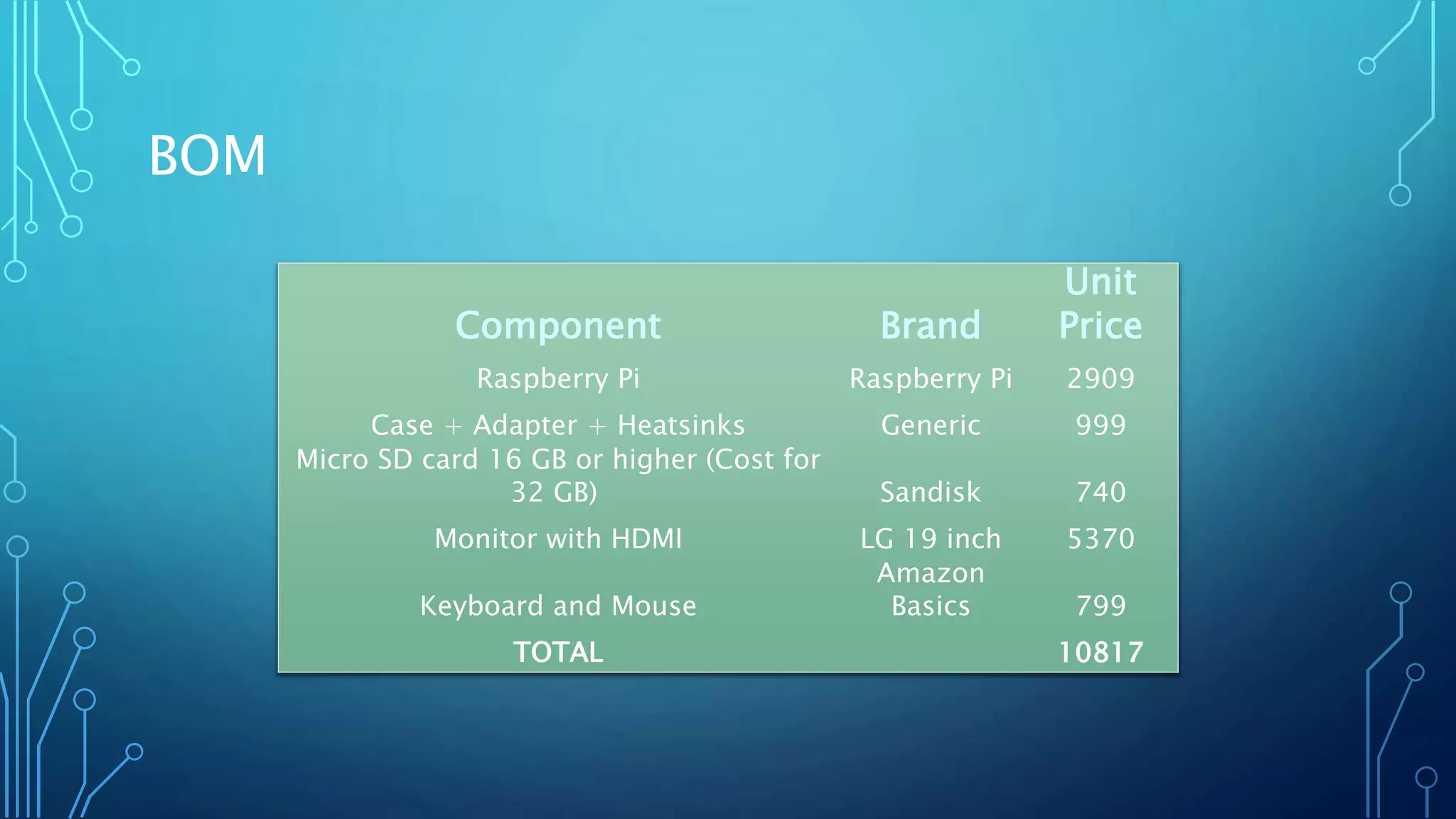 BOM

| Component | Brand | Unit Price |
|---|---|---|
| Raspberry Pi | Raspberry Pi | 2909 |
| Case + Adapter + Heatsinks | Generic | 999 |
| Micro SD card 16 GB or higher (Cost for 32 GB) | Sandisk | 740 |
| Monitor with HDMI | LG 19 inch | 5370 |
| Keyboard and Mouse | Amazon Basics | 799 |
| TOTAL | | 10817 |